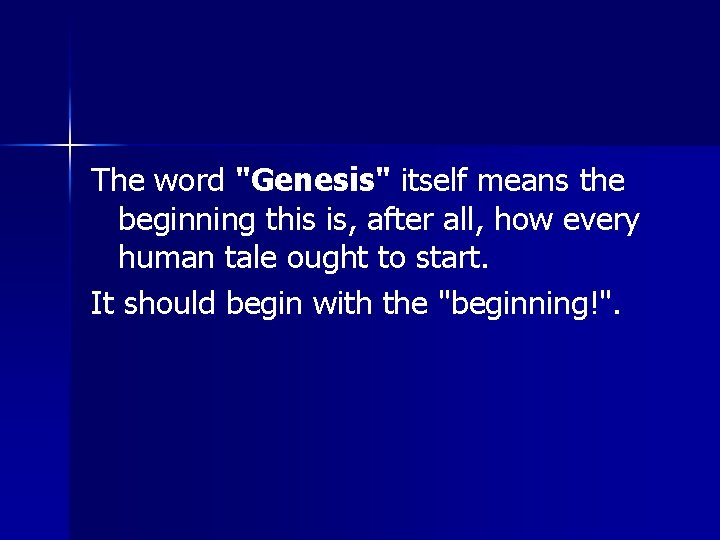 The word "Genesis" itself means the beginning this is, after all, how every human tale ought to start.

It should begin with the "beginning!".